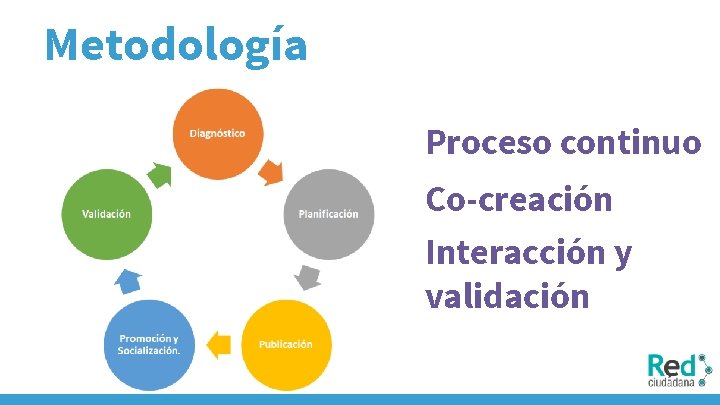 Metodología

Diagnóstico

Planificación

Publicación

Promoción y Socialización.

Validación

Proceso continuo

Co-creación

Interacción y validación

Red ciudadana